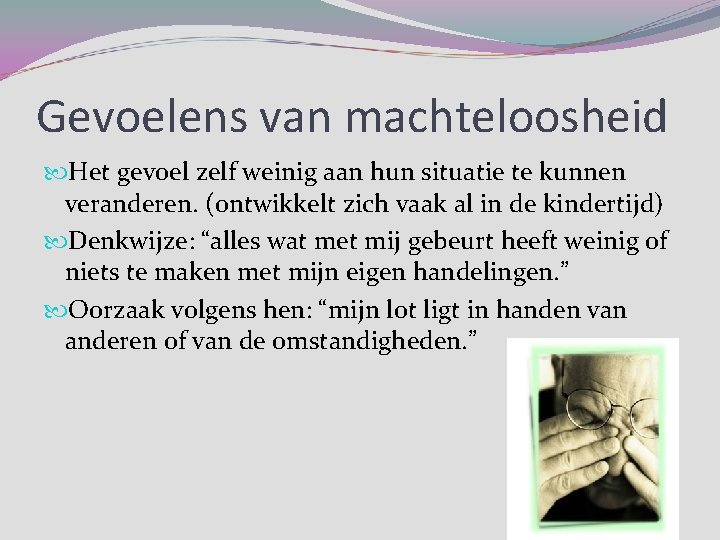 Gevoelens van machteloosheid

Het gevoel zelf weinig aan hun situatie te kunnen veranderen. (ontwikkelt zich vaak al in de kindertijd)

Denkwijze: “alles wat met mij gebeurt heeft weinig of niets te maken met mijn eigen handelingen.”

Oorzaak volgens hen: “mijn lot ligt in handen van anderen of van de omstandigheden.”